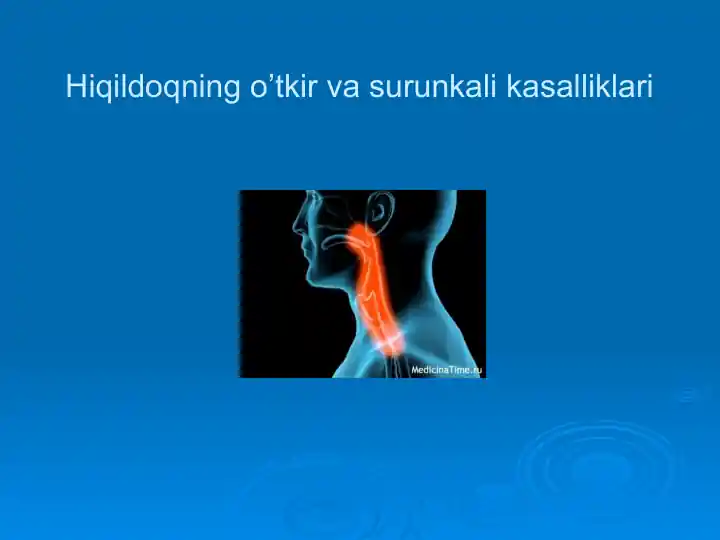 Hiqildoqning o’tkir va surunkali kasalliklari

MedicinaTime.ru